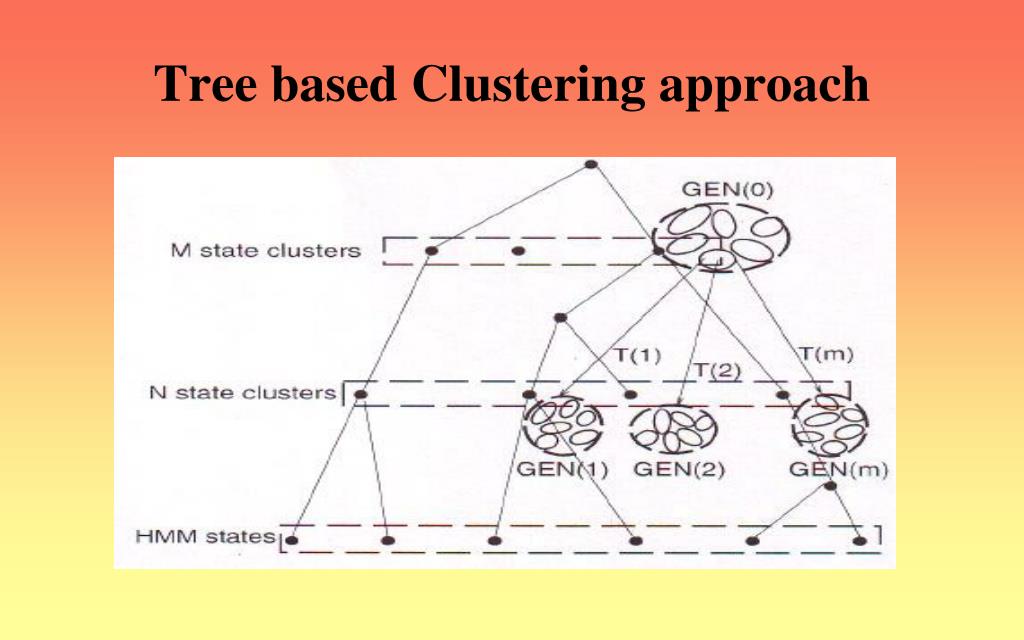 Tree based Clustering approach

GEN(0)

M state clusters

T(1)

T(2)

T(m)

N state clusters

GEN(1)

GEN(2)

GEN(m)

HMM states